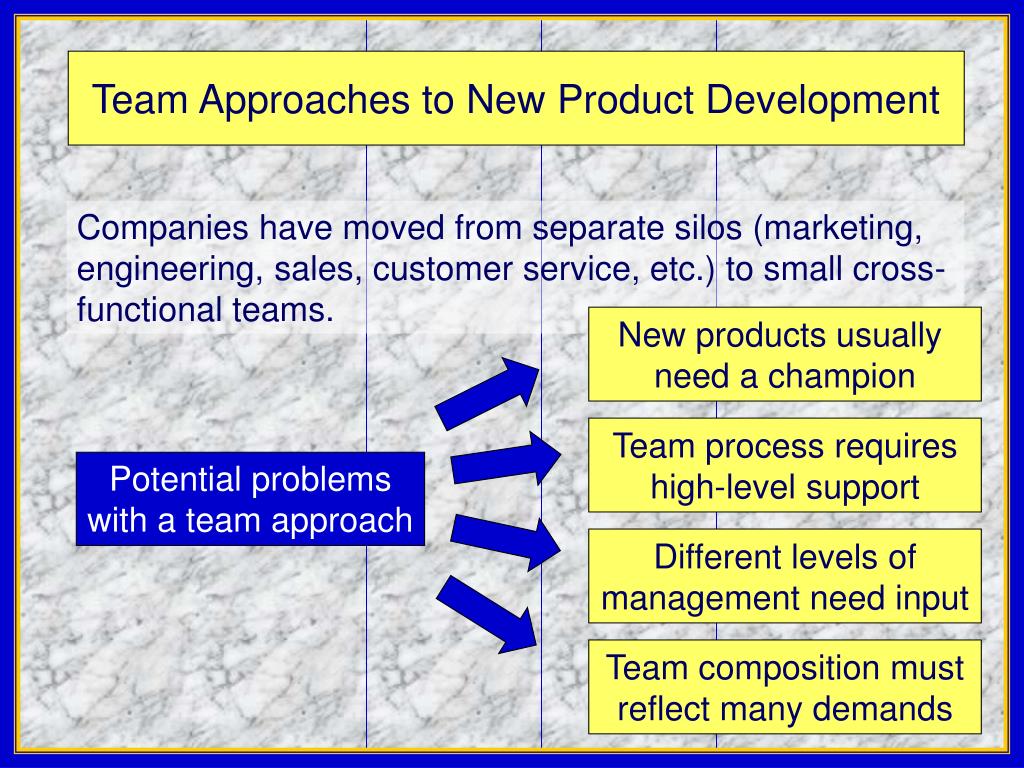 Team Approaches to New Product Development

Companies have moved from separate silos (marketing, engineering, sales, customer service, etc.) to small cross-functional teams.

Potential problems with a team approach

New products usually need a champion

Team process requires high-level support

Different levels of management need input

Team composition must reflect many demands